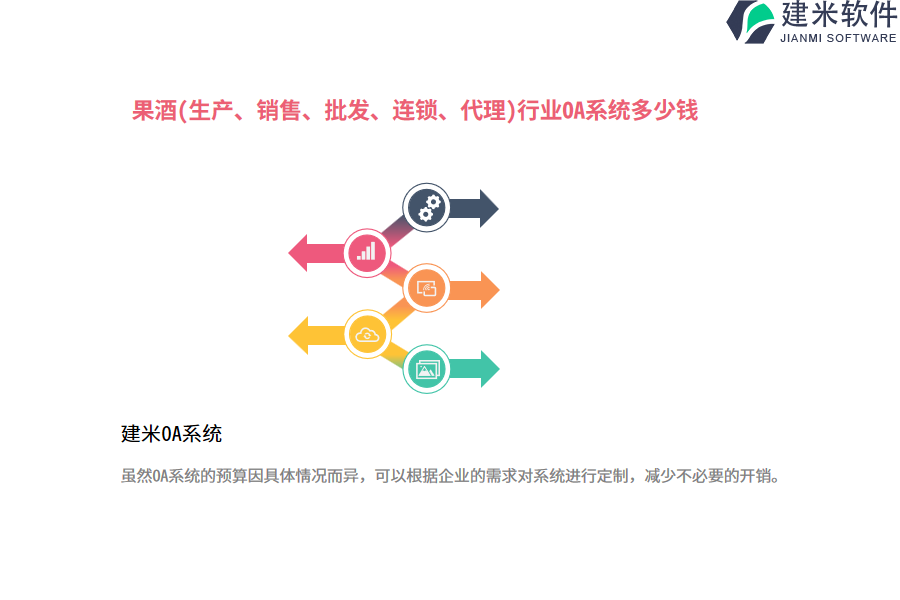 建米软件
JIANMI SOFTWARE

果酒(生产、销售、批发、连锁、代理)行业OA系统多少钱

建米OA系统

虽然OA系统的预算因具体情况而异，可以根据企业的需求对系统进行定制，减少不必要的开销。